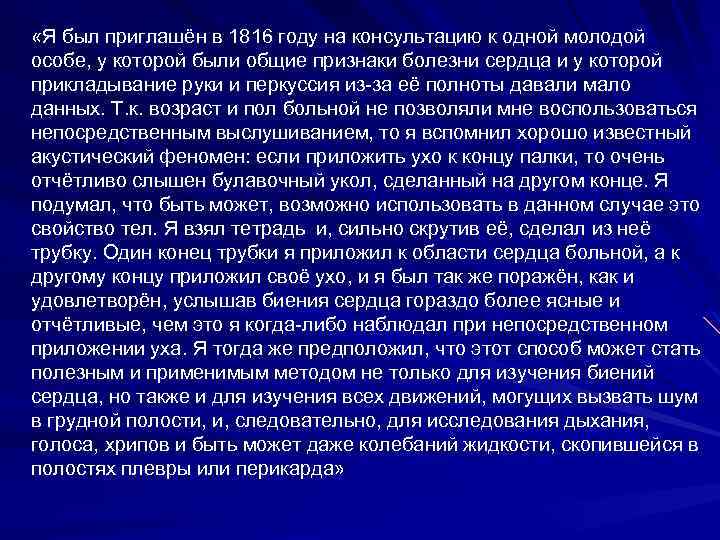 «Я был приглашён в 1816 году на консультацию к одной молодой особе, у которой были общие признаки болезни сердца и у которой прикладывание руки и перкуссия из-за её полноты давали мало данных. Т.к. возраст и пол больной не позволяли мне воспользоваться непосредственным выслушиванием, то я вспомнил хорошо известный акустический феномен: если приложить ухо к концу палки, то очень отчётливо слышен булавочный укол, сделанный на другом конце. Я подумал, что быть может, возможно использовать в данном случае это свойство тел. Я взял тетрадь и, сильно скрутив её, сделал из неё трубку. Один конец трубки я приложил к области сердца больной, а к другому концу приложил своё ухо, и я был так же поражён, как и удовлетворён, услышав биения сердца гораздо более ясные и отчётливые, чем это я когда-либо наблюдал при непосредственном приложении уха. Я тогда же предположил, что этот способ может стать полезным и применимым методом не только для изучения биений сердца, но также и для изучения всех движений, могущих вызвать шум в грудной полости, и, следовательно, для исследования дыхания, голоса, хрипов и быть может даже колебаний жидкости, скопившейся в полостях плевры или перикарда»